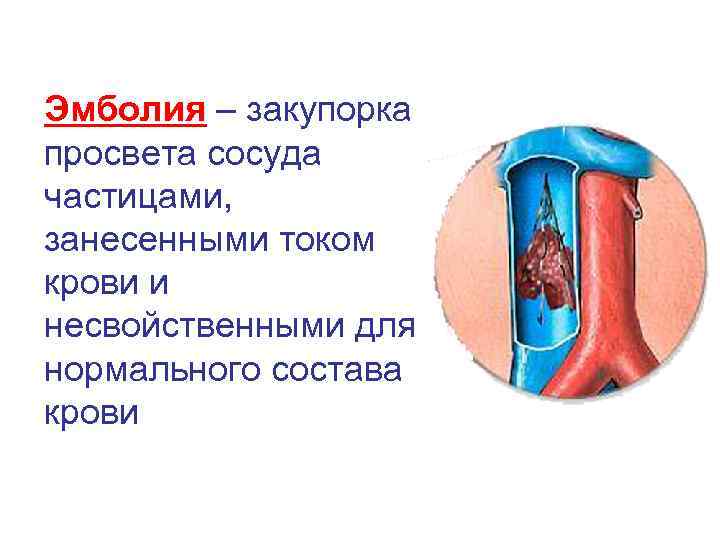 Эмболия – закупорка просвета сосуда частицами, занесенными током крови и несвойственными для нормального состава крови